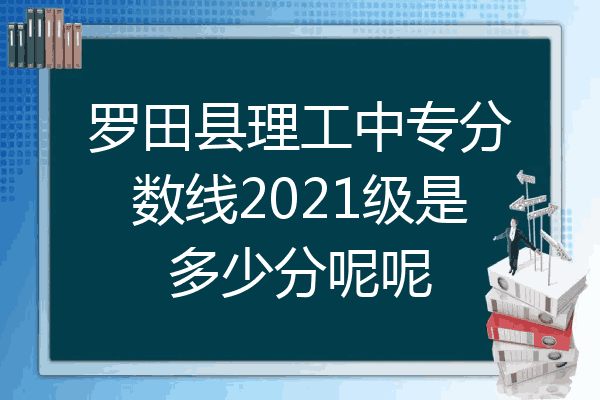 罗田县理工中专分数线2021级是多少分呢呢